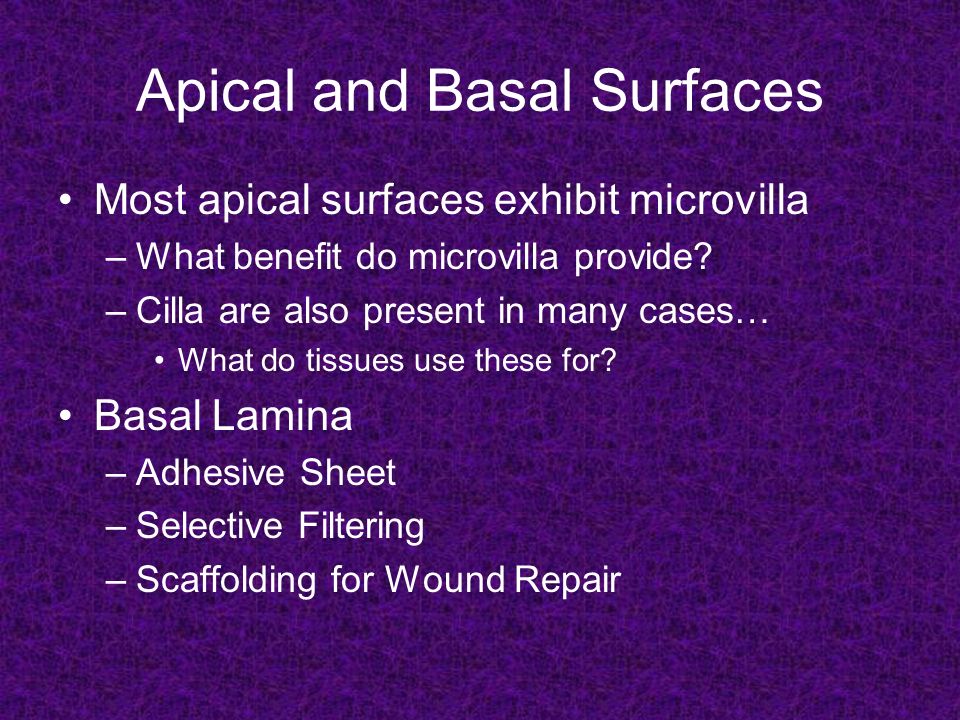 Apical and Basal Surfaces

• Most apical surfaces exhibit microvilla
– What benefit do microvilla provide?
– Cilla are also present in many cases…
• What do tissues use these for?

• Basal Lamina
– Adhesive Sheet
– Selective Filtering
– Scaffolding for Wound Repair